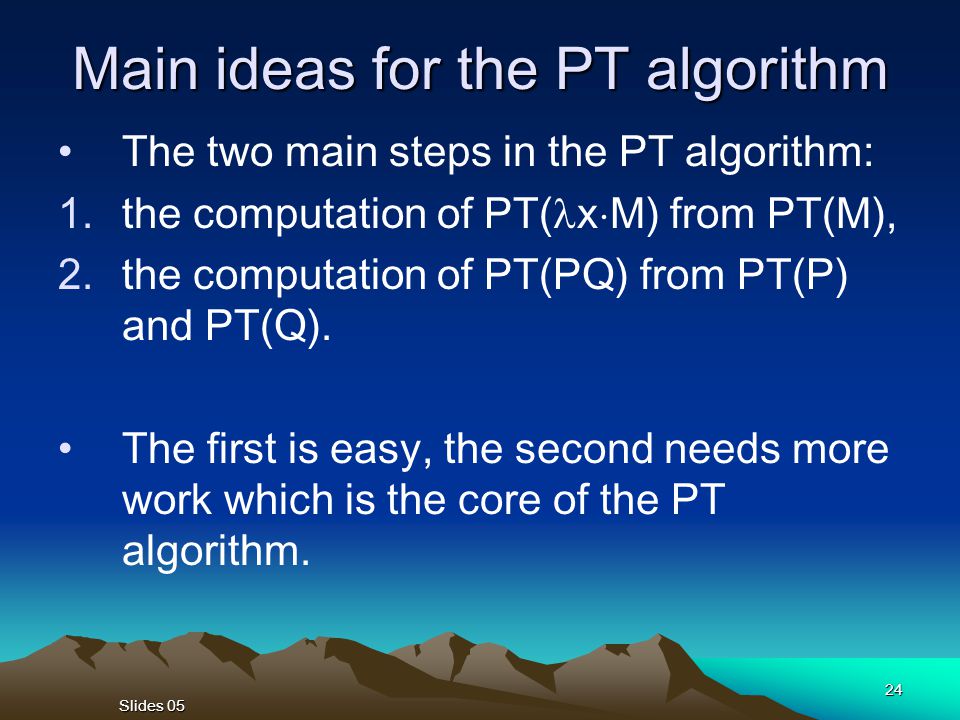 Main ideas for the PT algorithm

• The two main steps in the PT algorithm:
1. the computation of PT($\lambda x \cdot M$) from PT(M),
2. the computation of PT(PQ) from PT(P) and PT(Q).

• The first is easy, the second needs more work which is the core of the PT algorithm.

Slides 05

24